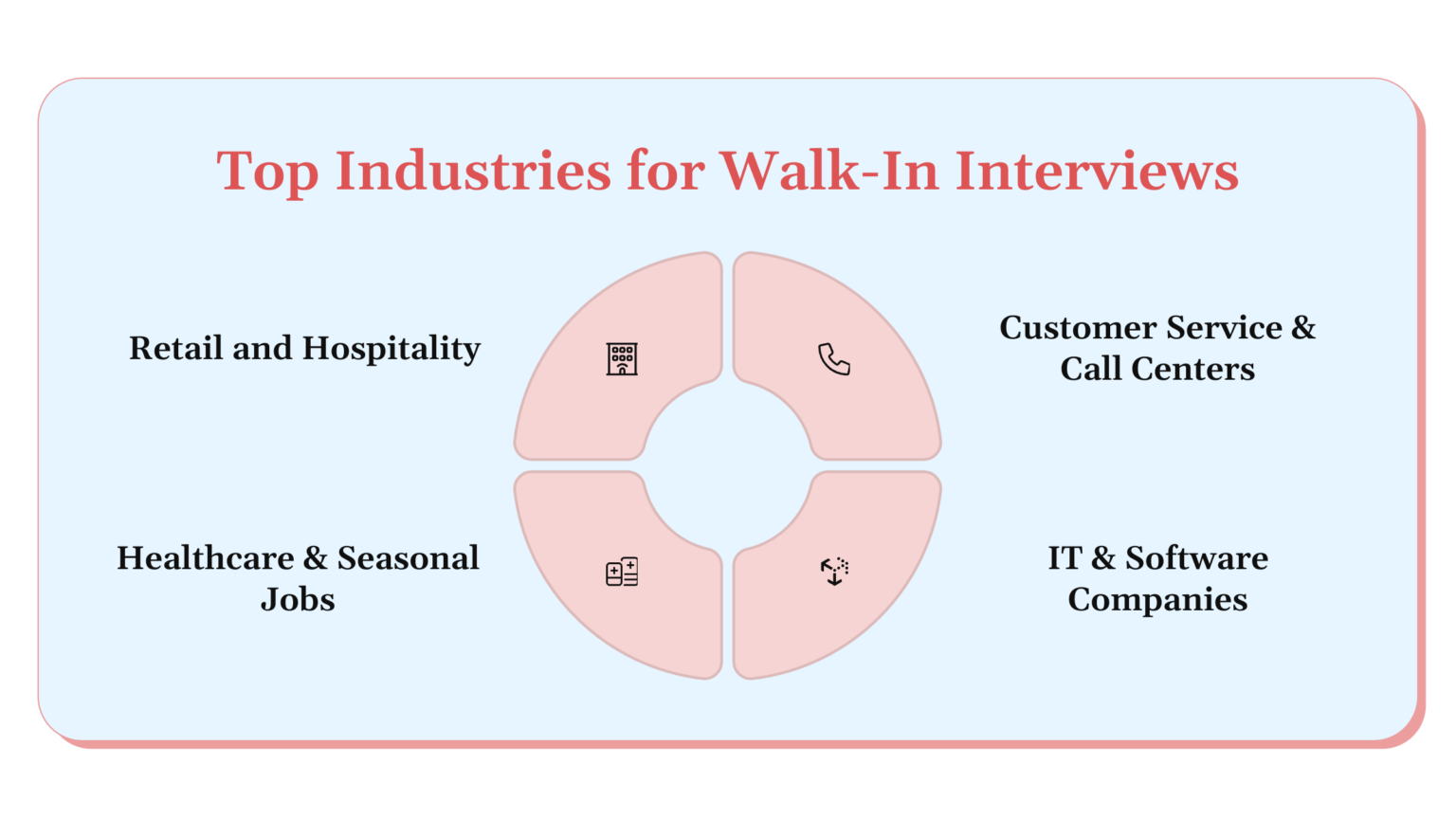 Top Industries for Walk-In Interviews

Retail and Hospitality

Customer Service & Call Centers

Healthcare & Seasonal Jobs

IT & Software Companies